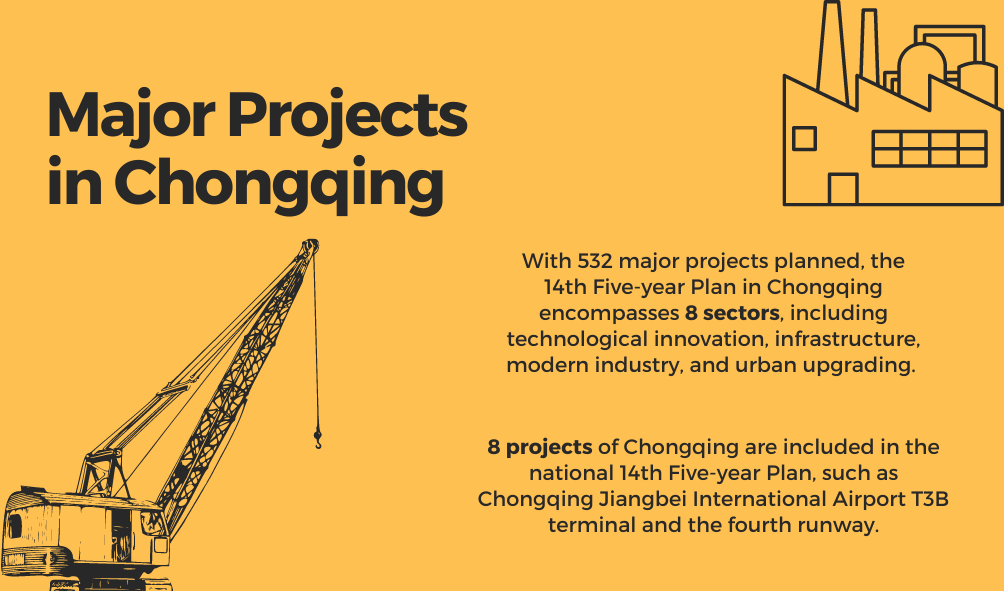 Major Projects in Chongqing

With 532 major projects planned, the 14th Five-year Plan in Chongqing encompasses 8 sectors, including technological innovation, infrastructure, modern industry, and urban upgrading.

8 projects of Chongqing are included in the national 14th Five-year Plan, such as Chongqing Jiangbei International Airport T3B terminal and the fourth runway.